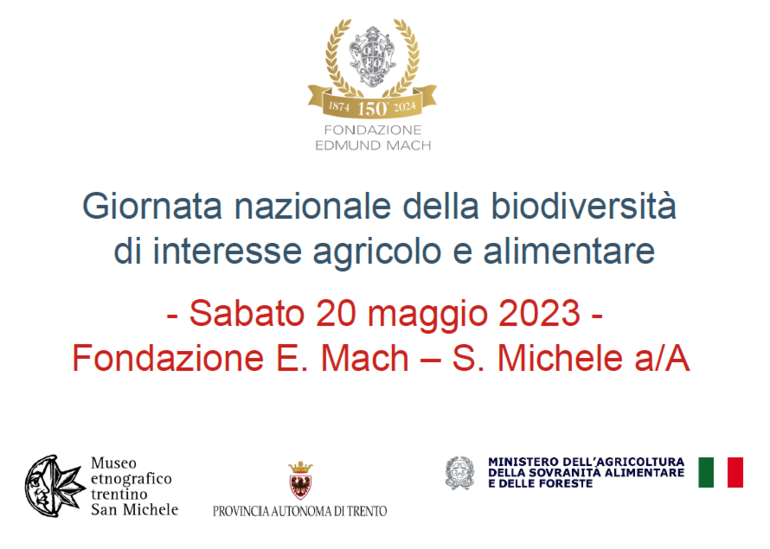 1874 150° 2024
FONDAZIONE
EDMUND MACH

Giornata nazionale della biodiversità di interesse agricolo e alimentare

- Sabato 20 maggio 2023 -
Fondazione E. Mach – S. Michele a/A

Museo etnografico trentino San Michele

PROVINCIA AUTONOMA DI TRENTO

MINISTERO DELL'AGRICOLTURA DELLA SOVRANITÀ ALIMENTARE E DELLE FORESTE